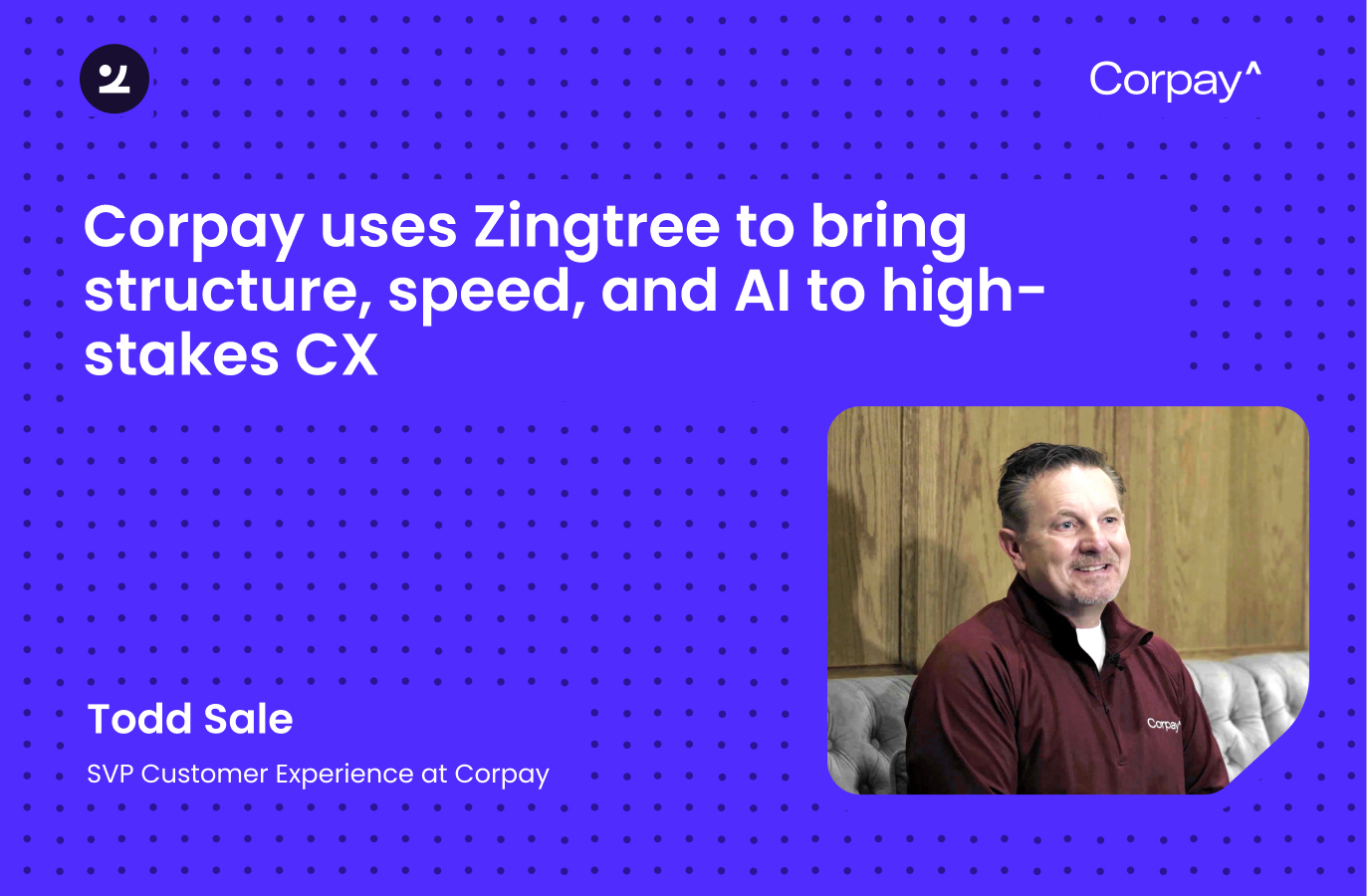 Corpay^

Corpay uses Zingtree to bring structure, speed, and AI to high-stakes CX

Todd Sale

SVP Customer Experience at Corpay

Corpay